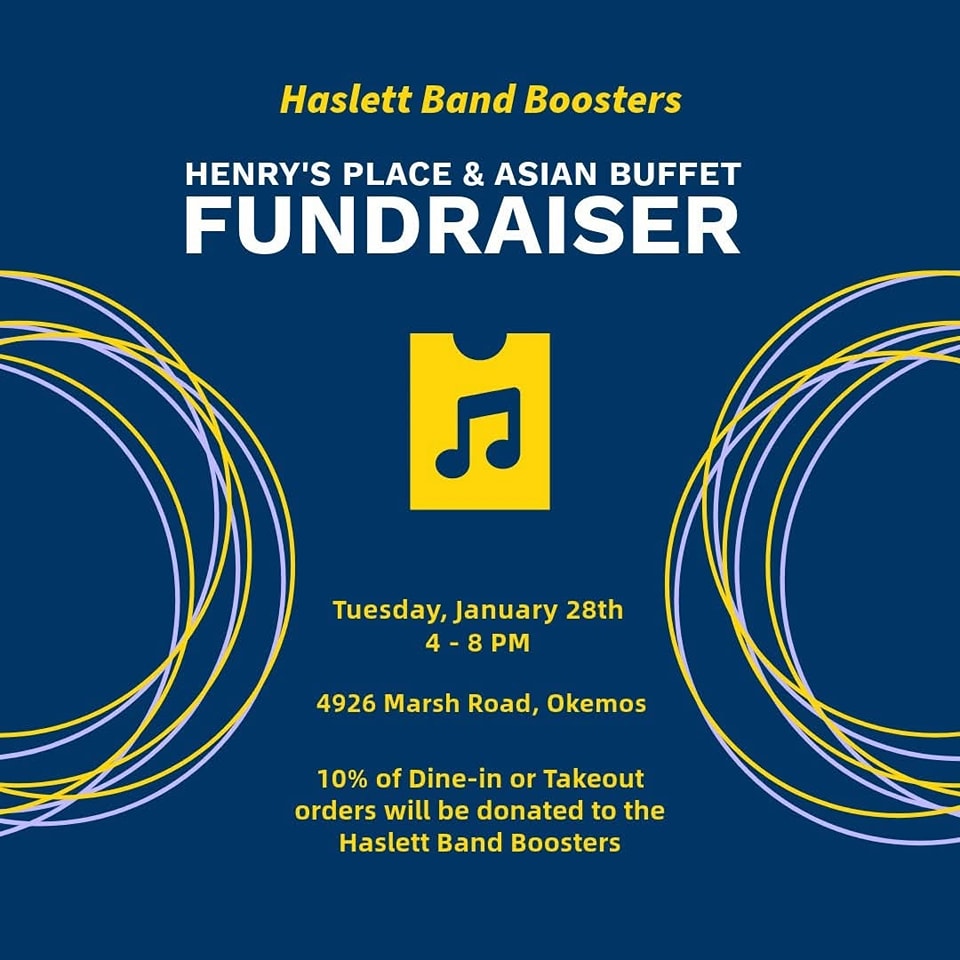 Haslett Band Boosters

HENRY'S PLACE & ASIAN BUFFET
FUNDRAISER

Tuesday, January 28th
4 - 8 PM

4926 Marsh Road, Okemos

10% of Dine-in or Takeout orders will be donated to the Haslett Band Boosters